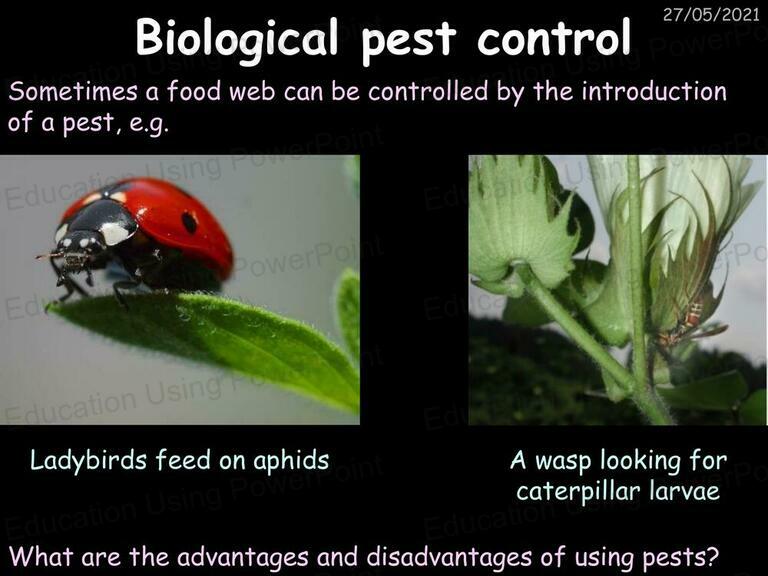 27/05/2021

Biological pest control

Sometimes a food web can be controlled by the introduction of a pest, e.g.

Ladybirds feed on aphids

A wasp looking for caterpillar larvae

What are the advantages and disadvantages of using pests?

Education Using PowerPoint